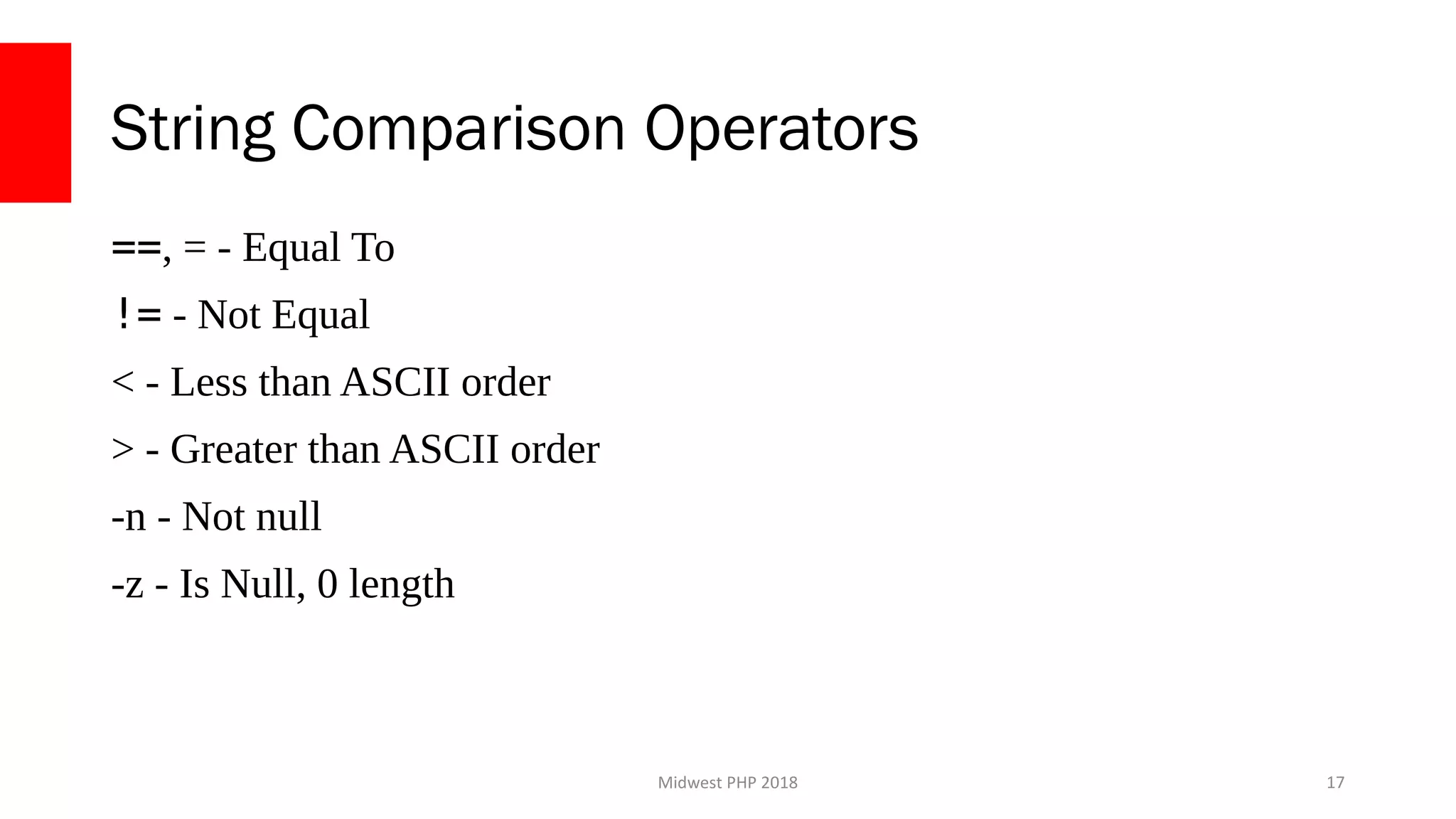 String Comparison Operators

==, = - Equal To

!= - Not Equal

< - Less than ASCII order

> - Greater than ASCII order

-n - Not null

-z - Is Null, 0 length

Midwest PHP 2018

17